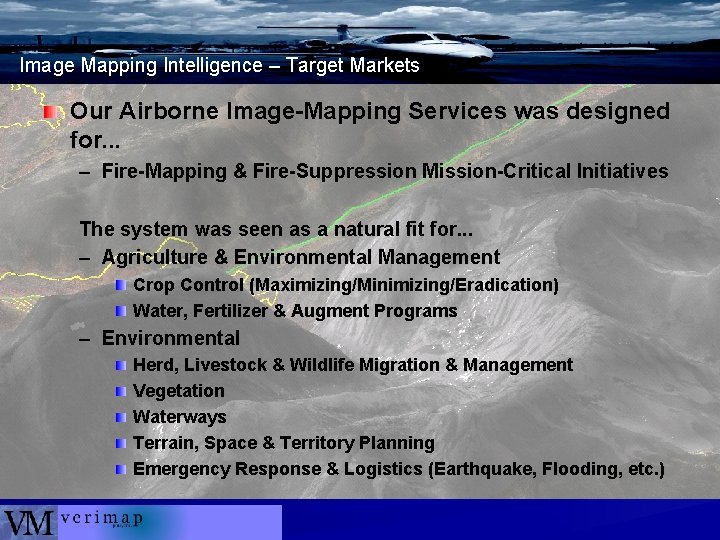 Image Mapping Intelligence – Target Markets

Our Airborne Image-Mapping Services was designed for...

– Fire-Mapping & Fire-Suppression Mission-Critical Initiatives

The system was seen as a natural fit for...

– Agriculture & Environmental Management

Crop Control (Maximizing/Minimizing/Eradication)

Water, Fertilizer & Augment Programs

– Environmental

Herd, Livestock & Wildlife Migration & Management

Vegetation

Waterways

Terrain, Space & Territory Planning

Emergency Response & Logistics (Earthquake, Flooding, etc.)

VM verimap